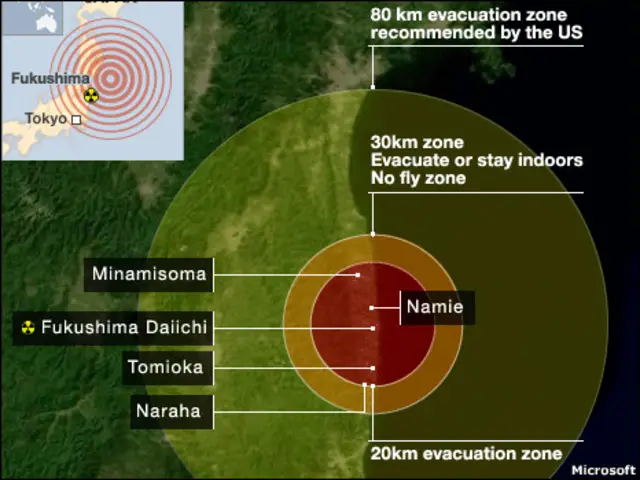 Fukushima
Tokyo

80 km evacuation zone recommended by the US

30km zone
Evacuate or stay indoors
No fly zone

Minamisoma
Namie
Fukushima Daiichi
Tomioka
Naraha

20km evacuation zone

Microsoft